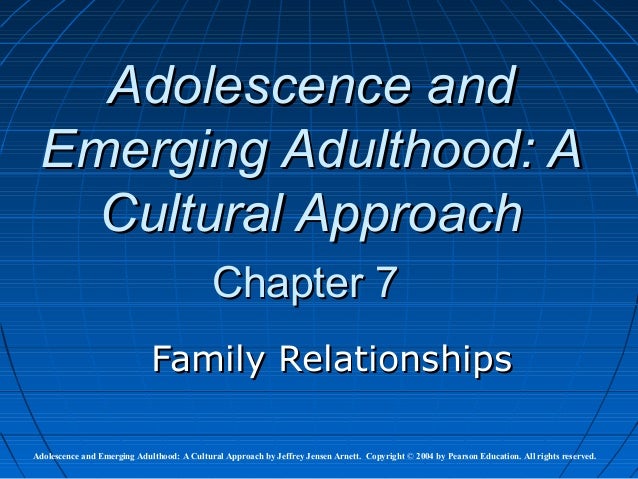 Adolescence and Emerging Adulthood: A Cultural Approach

Chapter 7

Family Relationships

Adolescence and Emerging Adulthood: A Cultural Approach by Jeffrey Jensen Arnett. Copyright © 2004 by Pearson Education. All rights reserved.